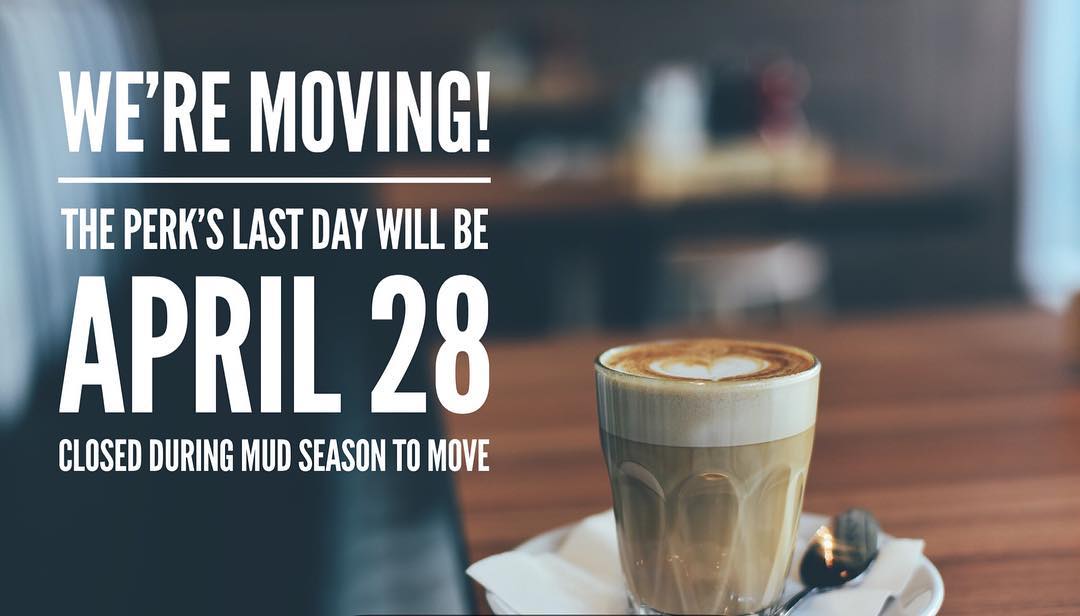 WE'RE MOVING!

THE PERK'S LAST DAY WILL BE

APRIL 28

CLOSED DURING MUD SEASON TO MOVE